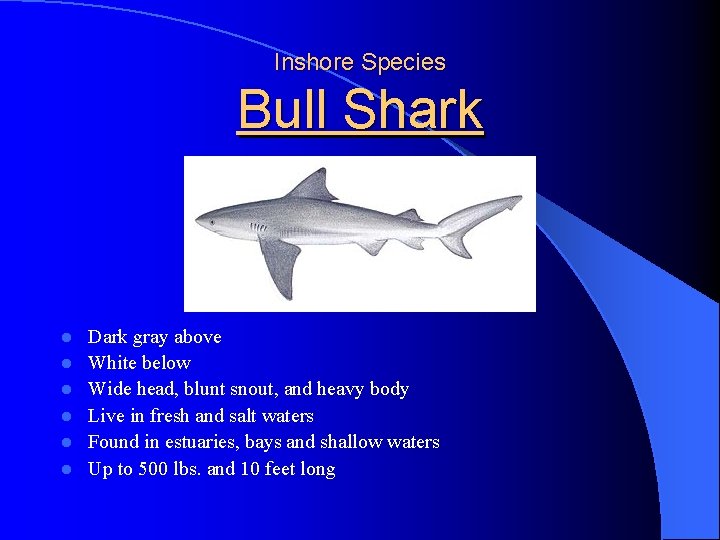 Inshore Species

Bull Shark

- Dark gray above
- White below
- Wide head, blunt snout, and heavy body
- Live in fresh and salt waters
- Found in estuaries, bays and shallow waters
- Up to 500 lbs. and 10 feet long